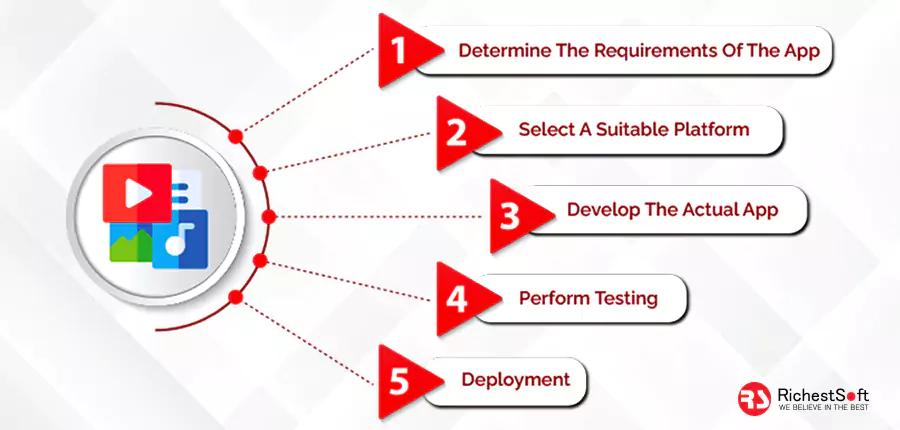 1 Determine The Requirements Of The App

2 Select A Suitable Platform

3 Develop The Actual App

4 Perform Testing

5 Deployment

RichestSoft
WE BELIEVE IN THE BEST